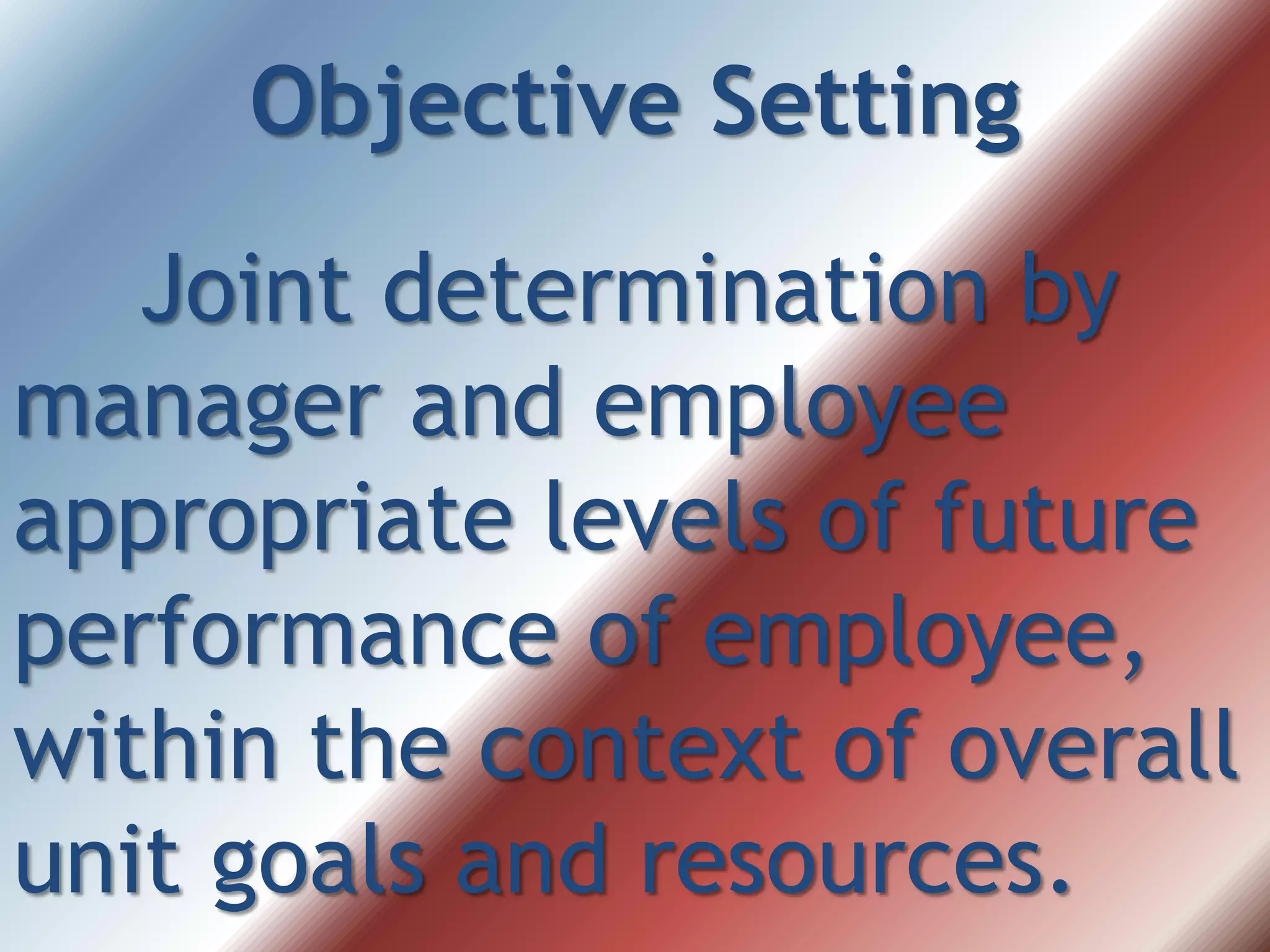 Objective Setting

Joint determination by manager and employee appropriate levels of future performance of employee, within the context of overall unit goals and resources.